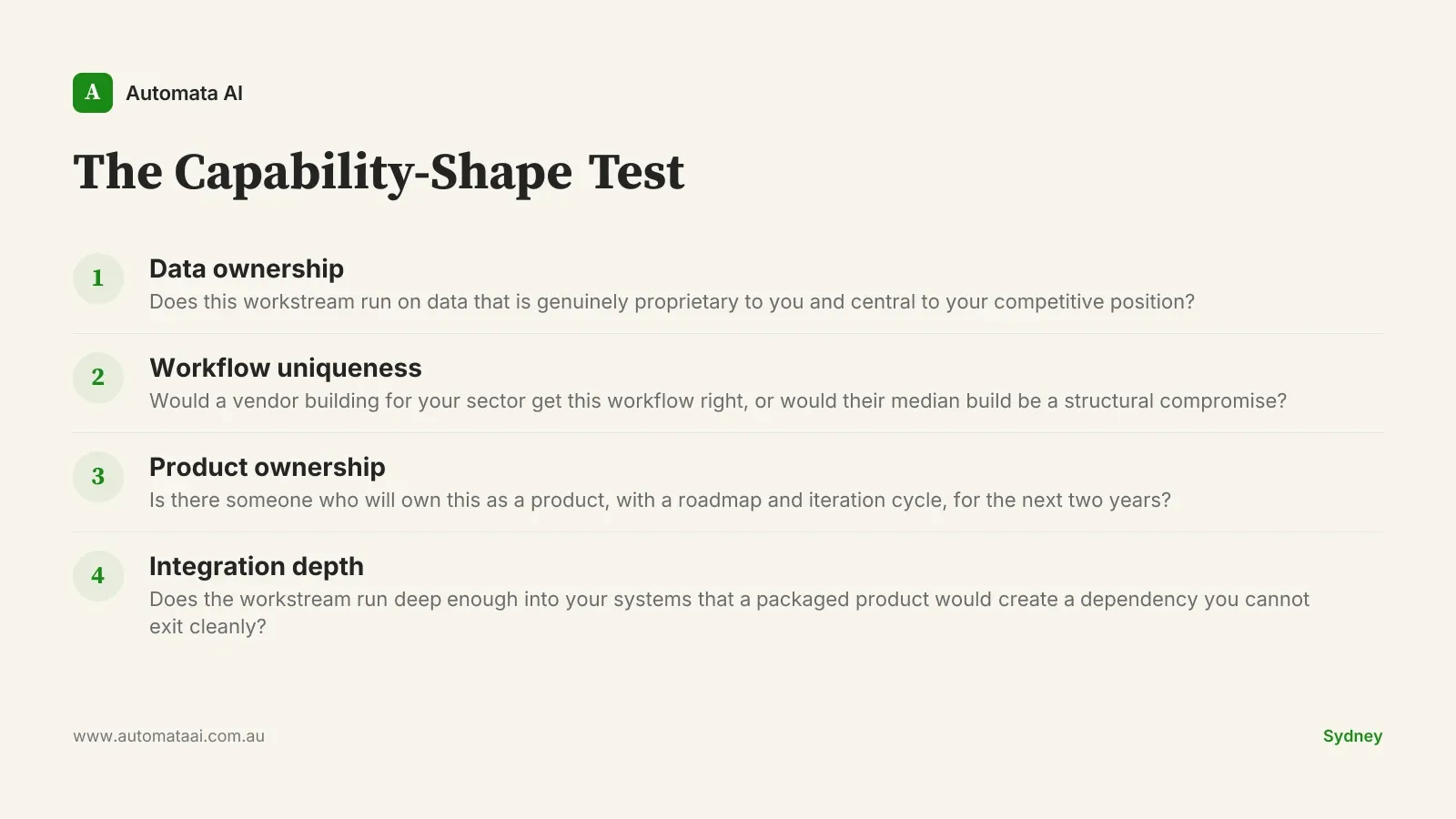 A Automata AI

The Capability-Shape Test

1
Data ownership
Does this workstream run on data that is genuinely proprietary to you and central to your competitive position?

2
Workflow uniqueness
Would a vendor building for your sector get this workflow right, or would their median build be a structural compromise?

3
Product ownership
Is there someone who will own this as a product, with a roadmap and iteration cycle, for the next two years?

4
Integration depth
Does the workstream run deep enough into your systems that a packaged product would create a dependency you cannot exit cleanly?

www.automataai.com.au

Sydney